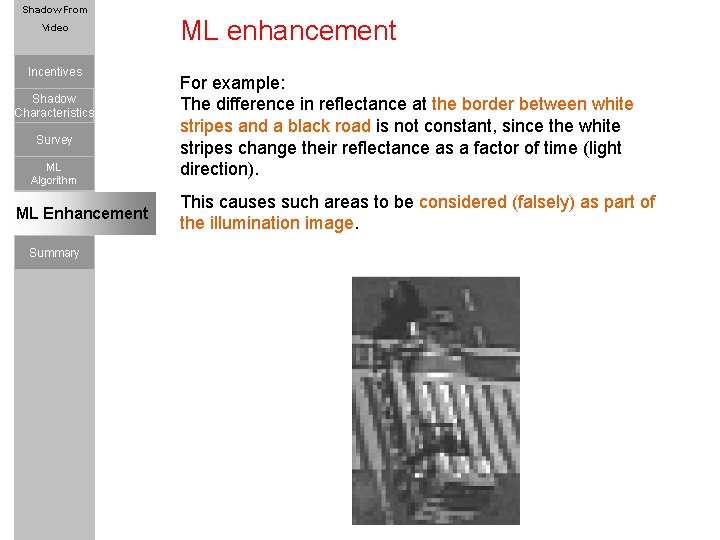 Shadow From Video

Incentives

Shadow Characteristics

Survey

ML Algorithm

ML Enhancement

Summary

ML enhancement

For example:
The difference in reflectance at the border between white stripes and a black road is not constant, since the white stripes change their reflectance as a factor of time (light direction).

This causes such areas to be considered (falsely) as part of the illumination image.